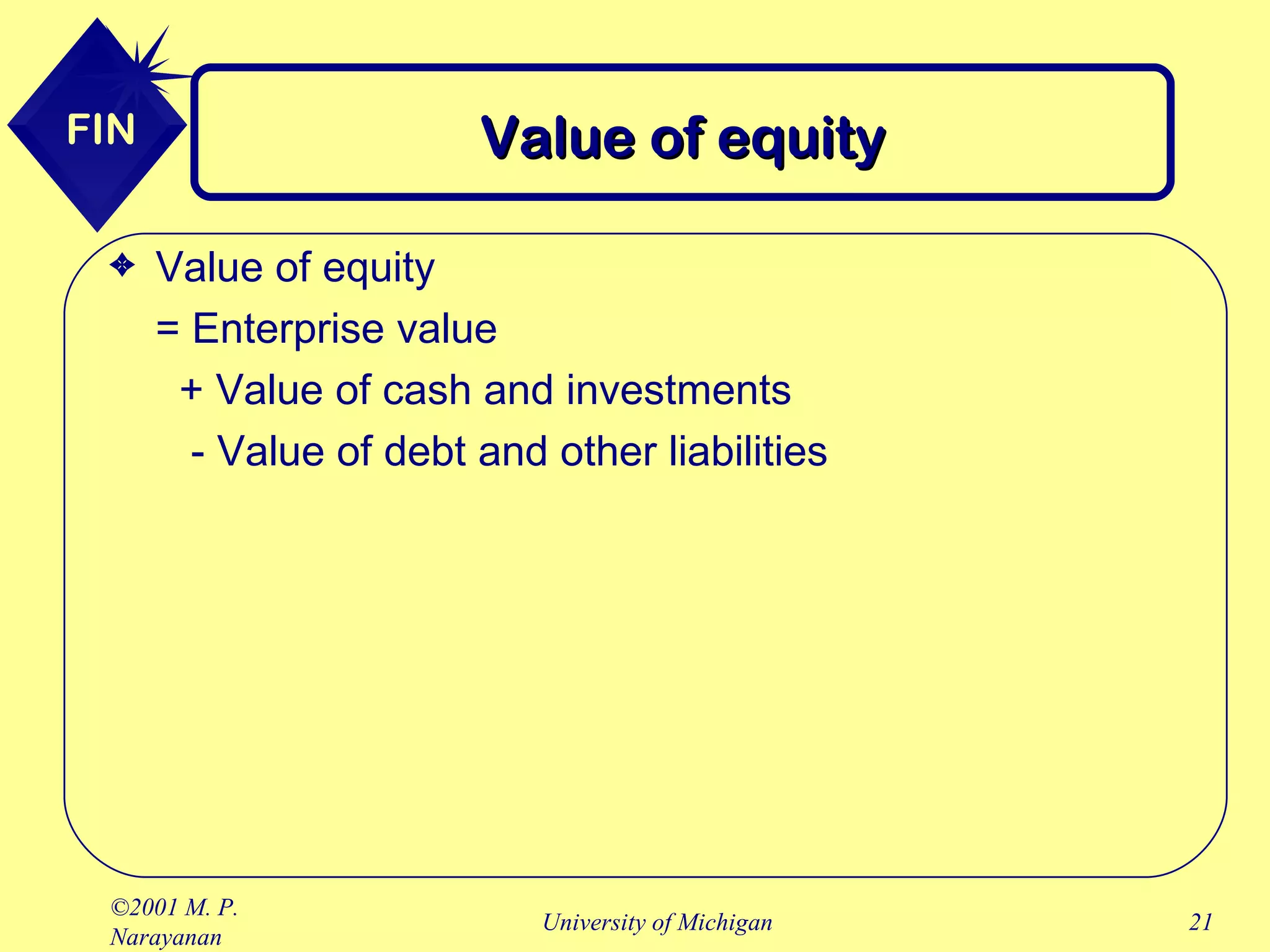 FIN

Value of equity

❖ Value of equity
= Enterprise value
+ Value of cash and investments
- Value of debt and other liabilities

©2001 M. P. Narayanan

University of Michigan

21